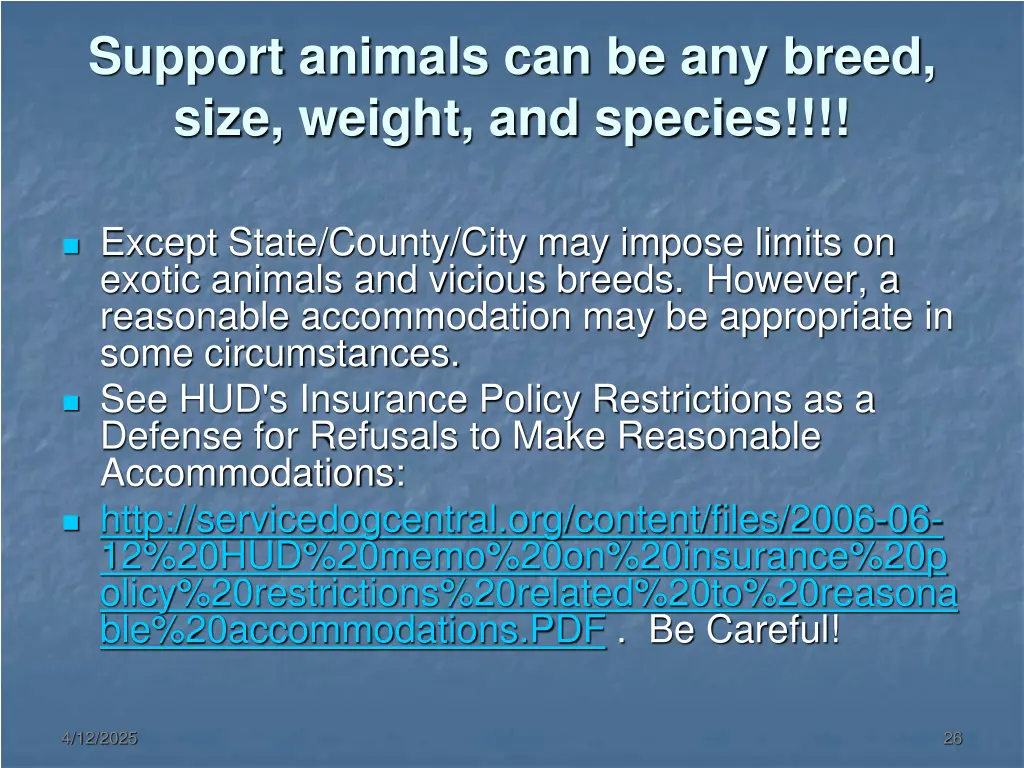 Support animals can be any breed, size, weight, and species!!!!

Except State/County/City may impose limits on exotic animals and vicious breeds. However, a reasonable accommodation may be appropriate in some circumstances.

See HUD's Insurance Policy Restrictions as a Defense for Refusals to Make Reasonable Accommodations:

http://servicedogcentral.org/content/files/2006-06-12%20HUD%20memo%20on%20insurance%20policy%20restrictions%20related%20to%20reasonable%20accommodations.PDF . Be Careful!

4/12/2025

26